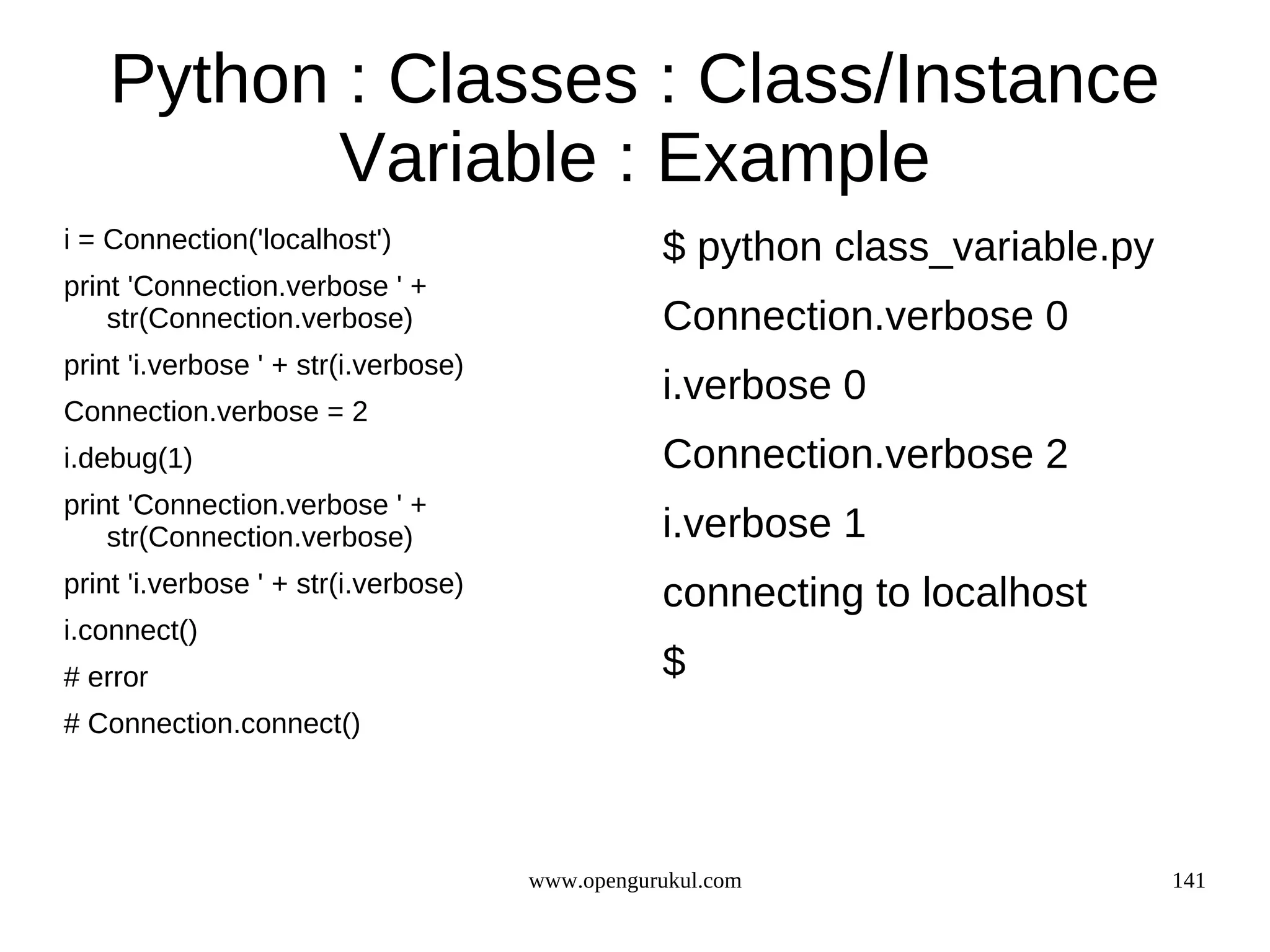 Python : Classes : Class/Instance Variable : Example

i = Connection('localhost')

print 'Connection.verbose ' + str(Connection.verbose)

print 'i.verbose ' + str(i.verbose)

Connection.verbose = 2

i.debug(1)

print 'Connection.verbose ' + str(Connection.verbose)

print 'i.verbose ' + str(i.verbose)

i.connect()

# error

# Connection.connect()

$ python class_variable.py

Connection.verbose 0

i.verbose 0

Connection.verbose 2

i.verbose 1

connecting to localhost

$

www.opengurukul.com

141